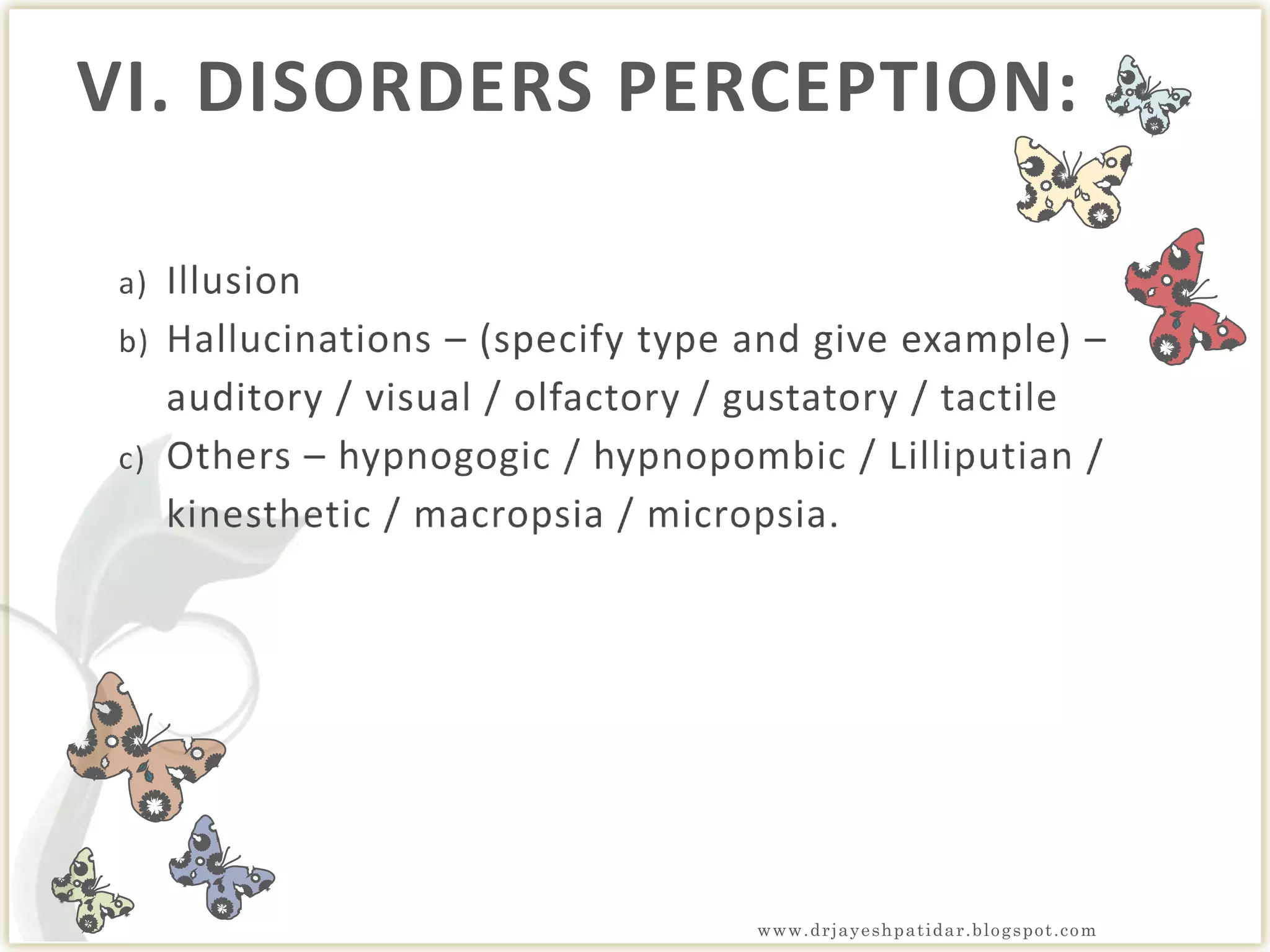 VI. DISORDERS PERCEPTION:

a) Illusion
b) Hallucinations – (specify type and give example) – auditory / visual / olfactory / gustatory / tactile
c) Others – hypnogogic / hypnopombic / Lilliputian / kinesthetic / macropsia / micropsia.

www.drjayeshpatidar.blogspot.com